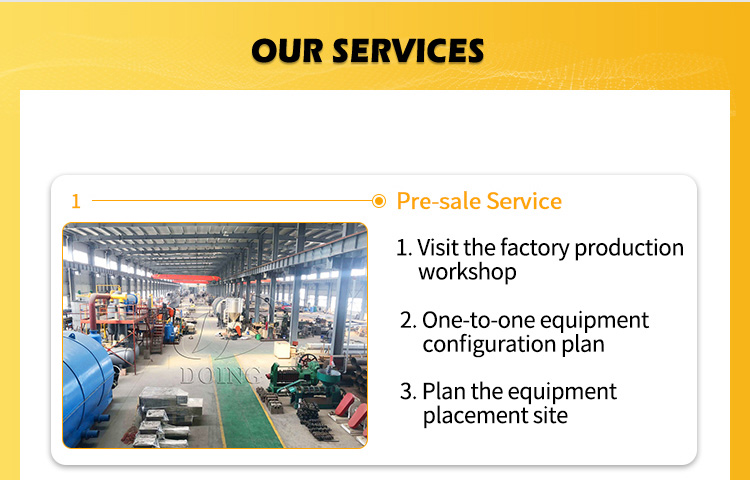 OUR SERVICES

1

Pre-sale Service

DOING

1. Visit the factory production workshop

2. One-to-one equipment configuration plan

3. Plan the equipment placement site